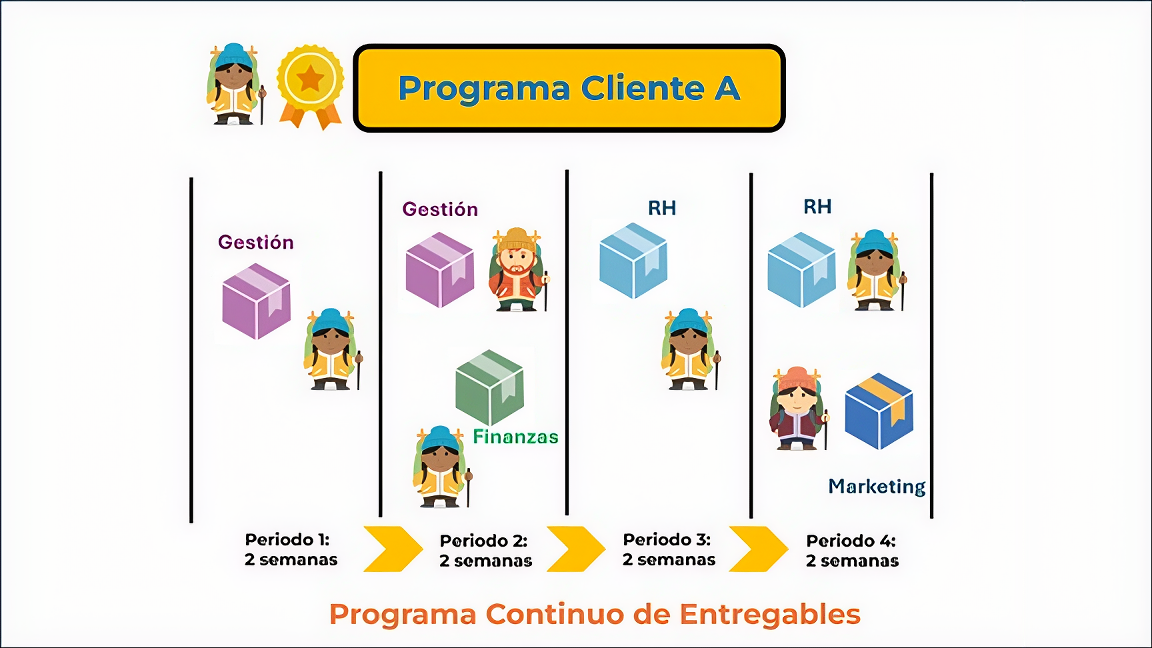 Programa Cliente A

Gestión

Gestión

Finanzas

RH

RH

Marketing

Periodo 1: 2 semanas

Periodo 2: 2 semanas

Periodo 3: 2 semanas

Periodo 4: 2 semanas

Programa Continuo de Entregables